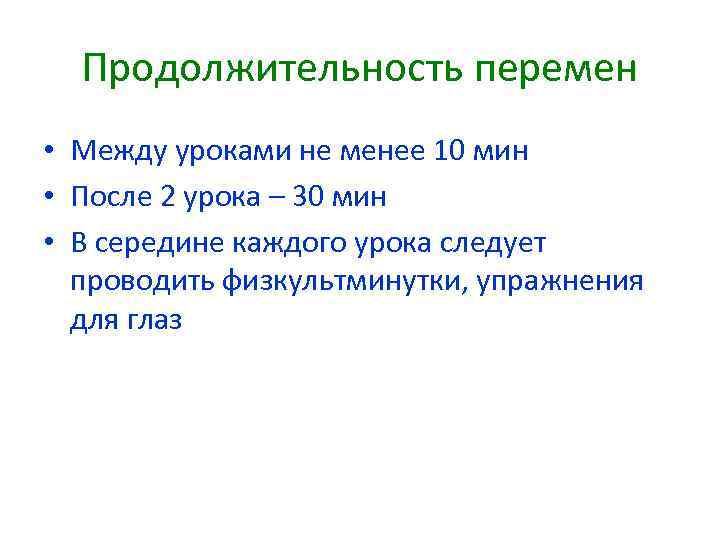 Продолжительность перемен

• Между уроками не менее 10 мин
• После 2 урока – 30 мин
• В середине каждого урока следует проводить физкультминутки, упражнения для глаз